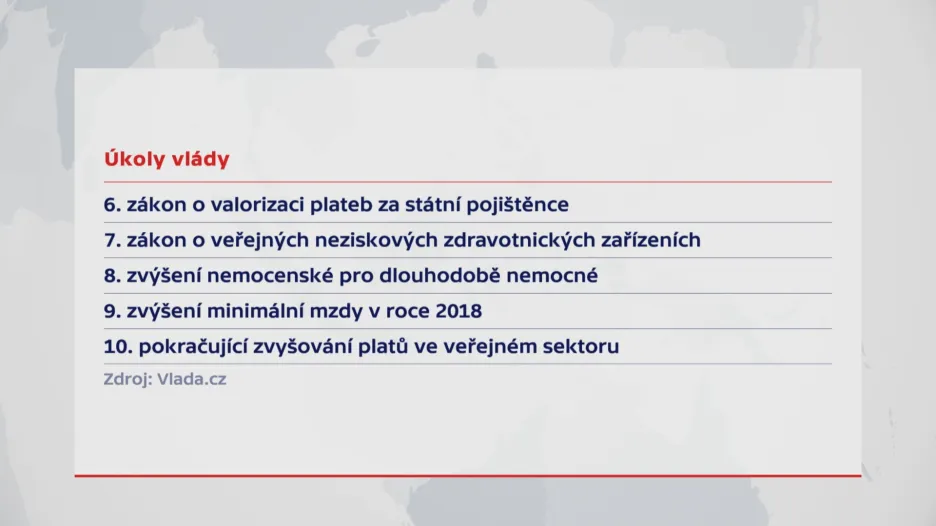 Úkoly vlády

6. zákon o valorizaci plateb za státní pojištěnce

7. zákon o veřejných neziskových zdravotnických zařízeních

8. zvýšení nemocenské pro dlouhodobě nemocné

9. zvýšení minimální mzdy v roce 2018

10. pokračující zvyšování platů ve veřejném sektoru

Zdroj: Vlada.cz